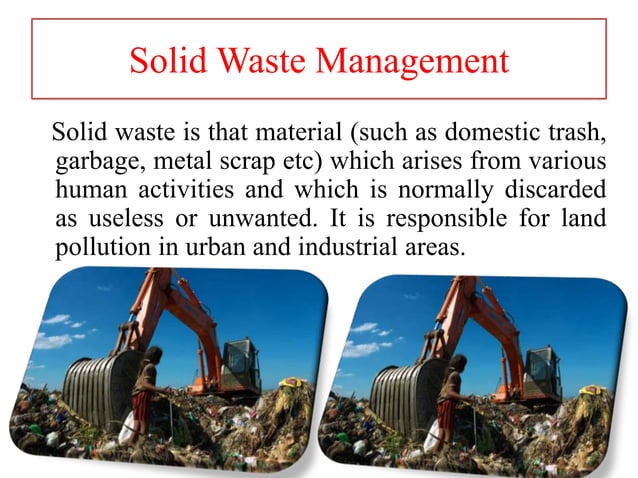 Solid Waste Management

Solid waste is that material (such as domestic trash, garbage, metal scrap etc) which arises from various human activities and which is normally discarded as useless or unwanted. It is responsible for land pollution in urban and industrial areas.